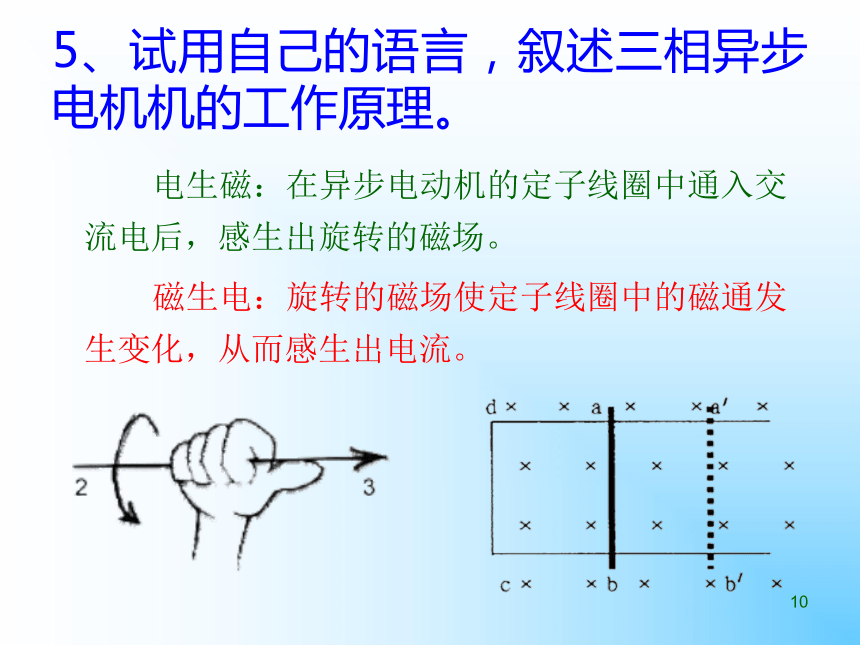 5、试用自己的语言，叙述三相异步电机机的工作原理。

电生磁：在异步电动机的定子线圈中通入交流电后，感生出旋转的磁场。

磁生电：旋转的磁场使定子线圈中的磁通发生变化，从而感生出电流。

2

3

d × × a × × a′ ×

× × × × ×

× × × × ×

c × × b × × b′ ×

10